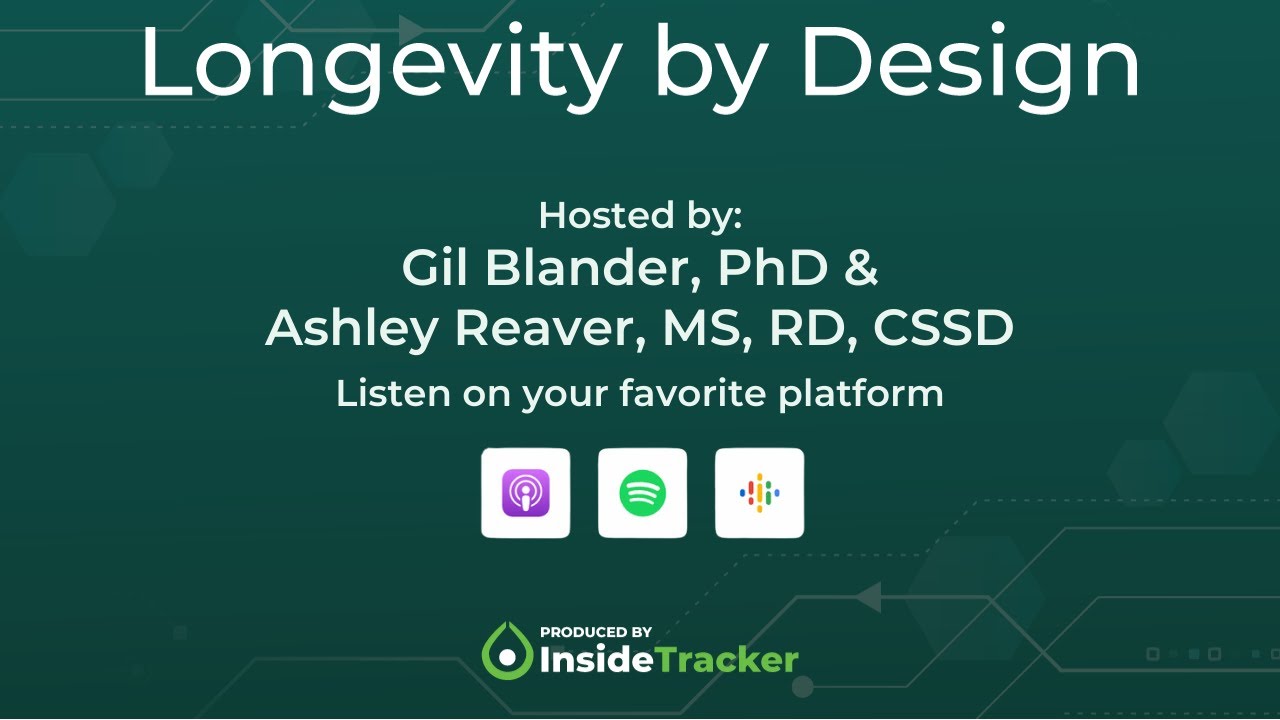 Longevity by Design

Hosted by:
Gil Blander, PhD &
Ashley Reaver, MS, RD, CSSD

Listen on your favorite platform

PRODUCED BY
InsideTracker